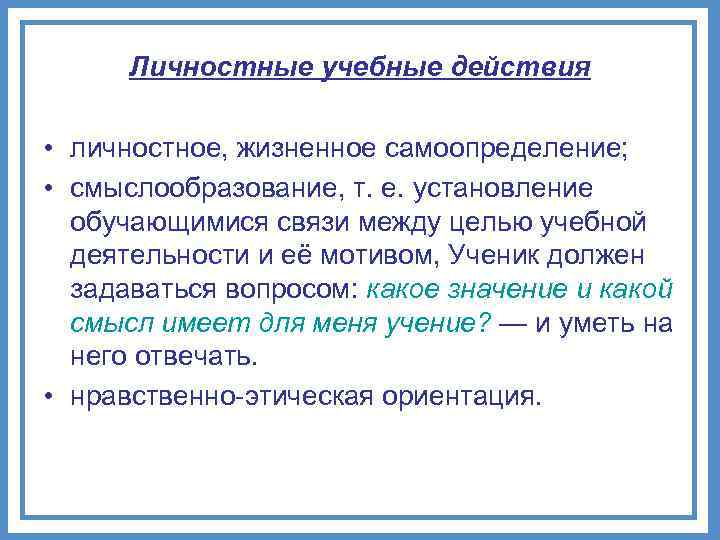 Личностные учебные действия

• личностное, жизненное самоопределение;

• смыслообразование, т. е. установление обучающимися связи между целью учебной деятельности и её мотивом, Ученик должен задаваться вопросом: какое значение и какой смысл имеет для меня учение? — и уметь на него отвечать.

• нравственно-этическая ориентация.